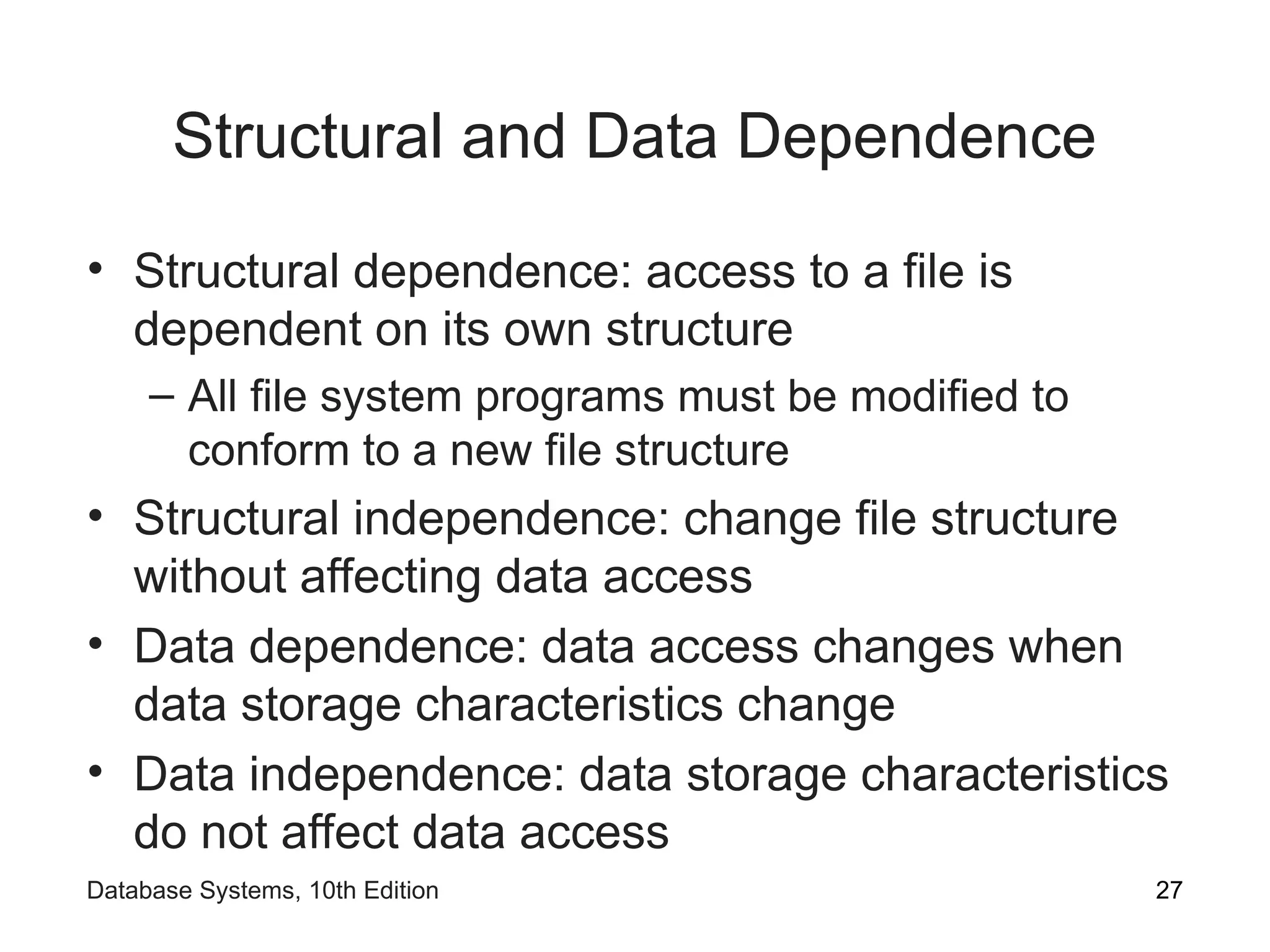 Structural and Data Dependence

• Structural dependence: access to a file is dependent on its own structure

– All file system programs must be modified to conform to a new file structure

• Structural independence: change file structure without affecting data access

• Data dependence: data access changes when data storage characteristics change

• Data independence: data storage characteristics do not affect data access

Database Systems, 10th Edition

27